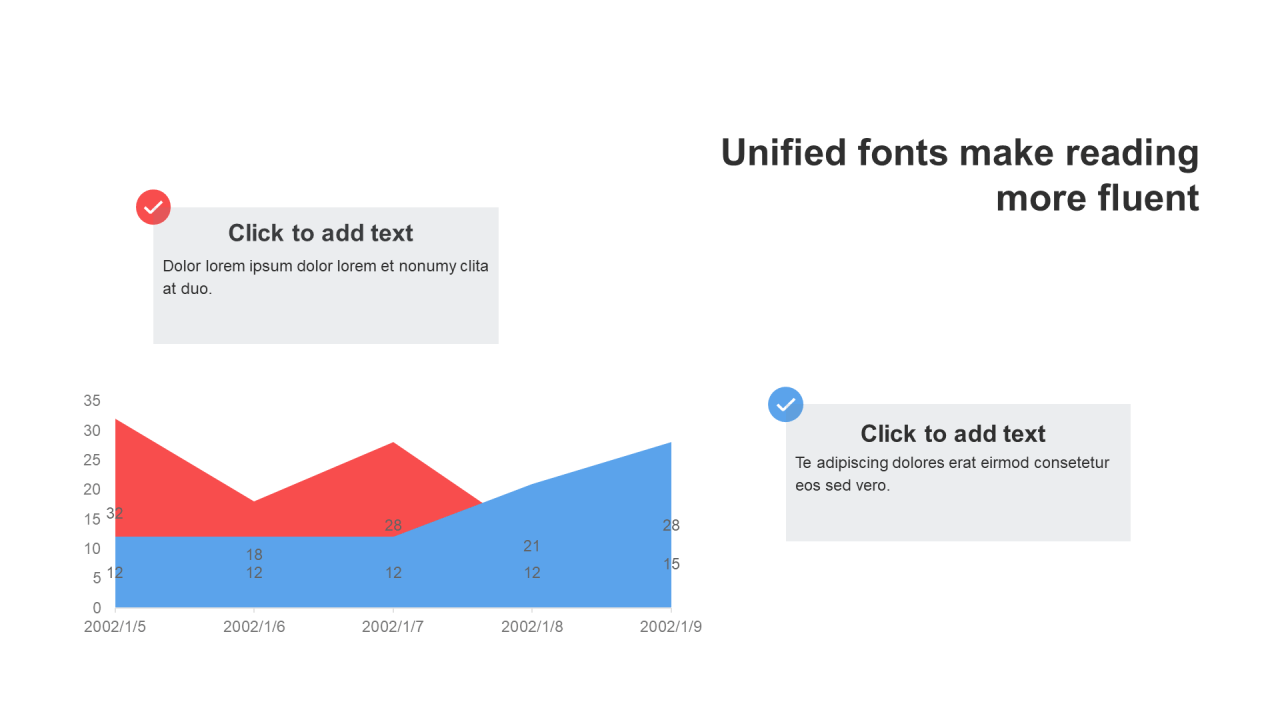 Unified fonts make reading more fluent

Click to add text
Dolor lorem ipsum dolor lorem et nonumy clita at duo.

Click to add text
Te adipiscing dolores erat eirmod consetetur eos sed vero.

35
30
25
20
15
10
5
0

32
12
18
12
28
12
21
12
28
15

2002/1/5
2002/1/6
2002/1/7
2002/1/8
2002/1/9